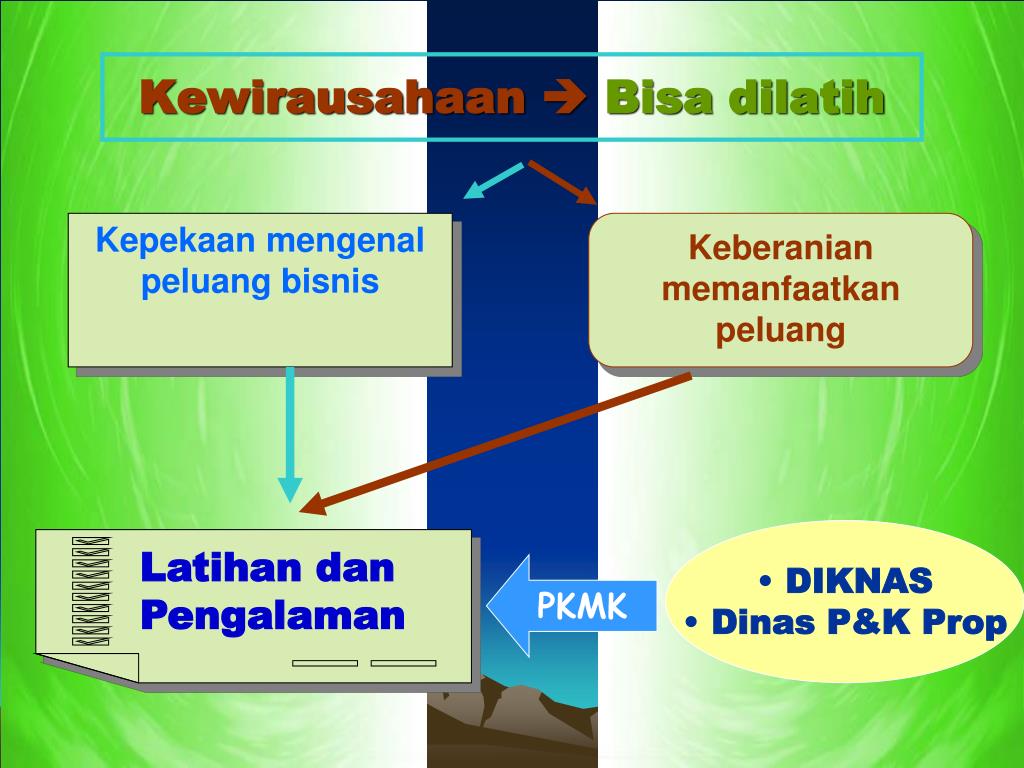 Kewirausahaan → Bisa dilatih

Kepekaan mengenal peluang bisnis

Keberanian memanfaatkan peluang

Latihan dan Pengalaman

PKMK

• DIKNAS
• Dinas P&K Prop